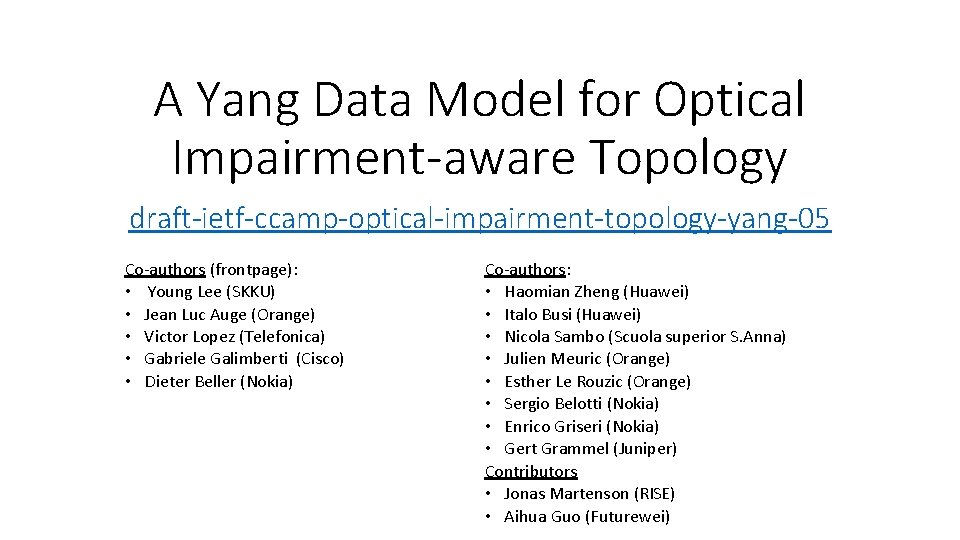 A Yang Data Model for Optical Impairment-aware Topology

draft-ietf-ccamp-optical-impairment-topology-yang-05

Co-authors (frontpage):
• Young Lee (SKKU)
• Jean Luc Auge (Orange)
• Victor Lopez (Telefonica)
• Gabriele Galimberti (Cisco)
• Dieter Beller (Nokia)

Co-authors:
• Haomian Zheng (Huawei)
• Italo Busi (Huawei)
• Nicola Sambo (Scuola superior S.Anna)
• Julien Meuric (Orange)
• Esther Le Rouzic (Orange)
• Sergio Belotti (Nokia)
• Enrico Griseri (Nokia)
• Gert Grammel (Juniper)
Contributors
• Jonas Martenson (RISE)
• Aihua Guo (Futurewei)